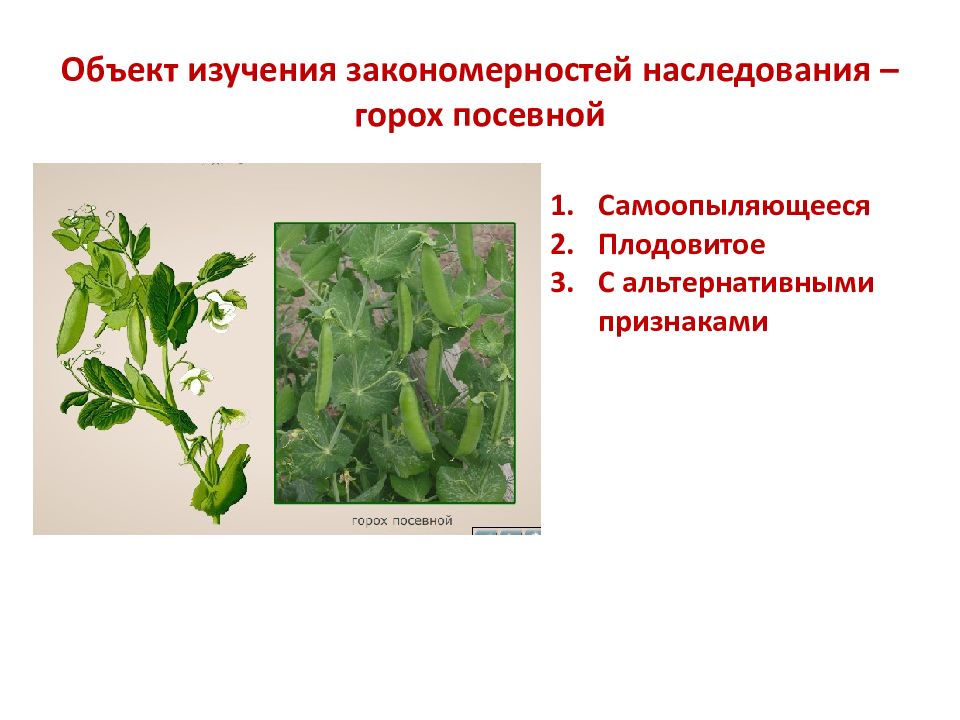 Объект изучения закономерностей наследования – горох посевной

горох посевной

1. Самоопыляющееся
2. Плодовитое
3. С альтернативными признаками